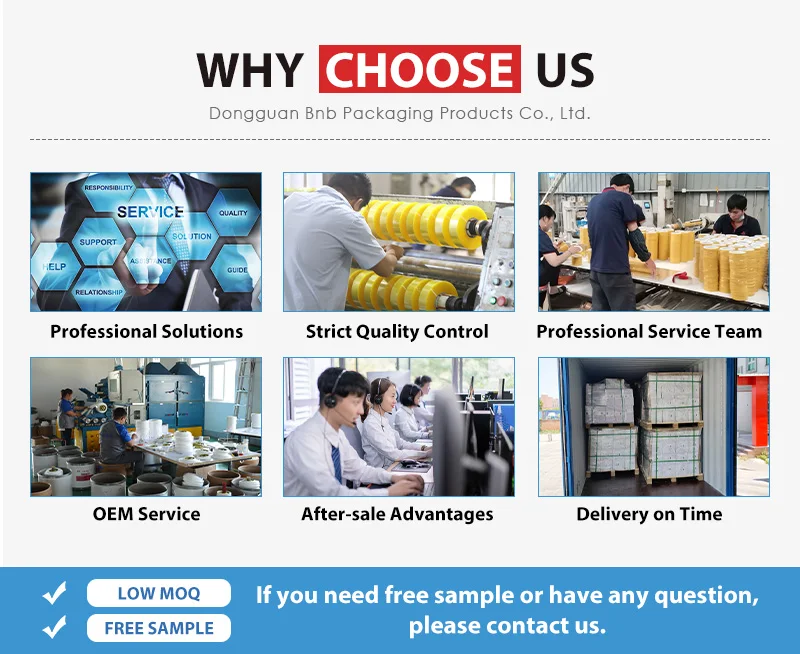 WHY CHOOSE US

Dongguan Bnb Packaging Products Co., Ltd.

RESPONSIBILITY
SERVICE
QUALITY
SUPPORT
SOLUTION
HELP
ASSISTANCE
GUIDE
RELATIONSHIP

Professional Solutions

Strict Quality Control

Professional Service Team

OEM Service

After-sale Advantages

Delivery on Time

LOW MOQ

FREE SAMPLE

If you need free sample or have any question, please contact us.